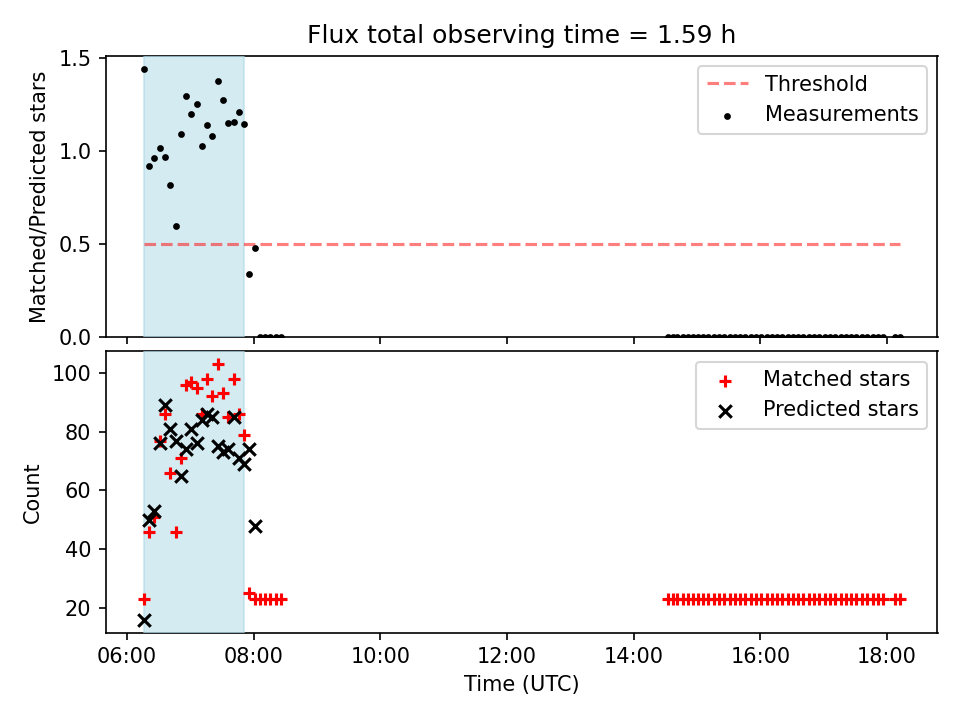 Flux total observing time = 1.59 h

Matched/Predicted stars

1.5
1.0
0.5
0.0

Threshold
Measurements

Count

100
80
60
40
20

Matched stars
Predicted stars

06:00
08:00
10:00
12:00
14:00
16:00
18:00

Time (UTC)